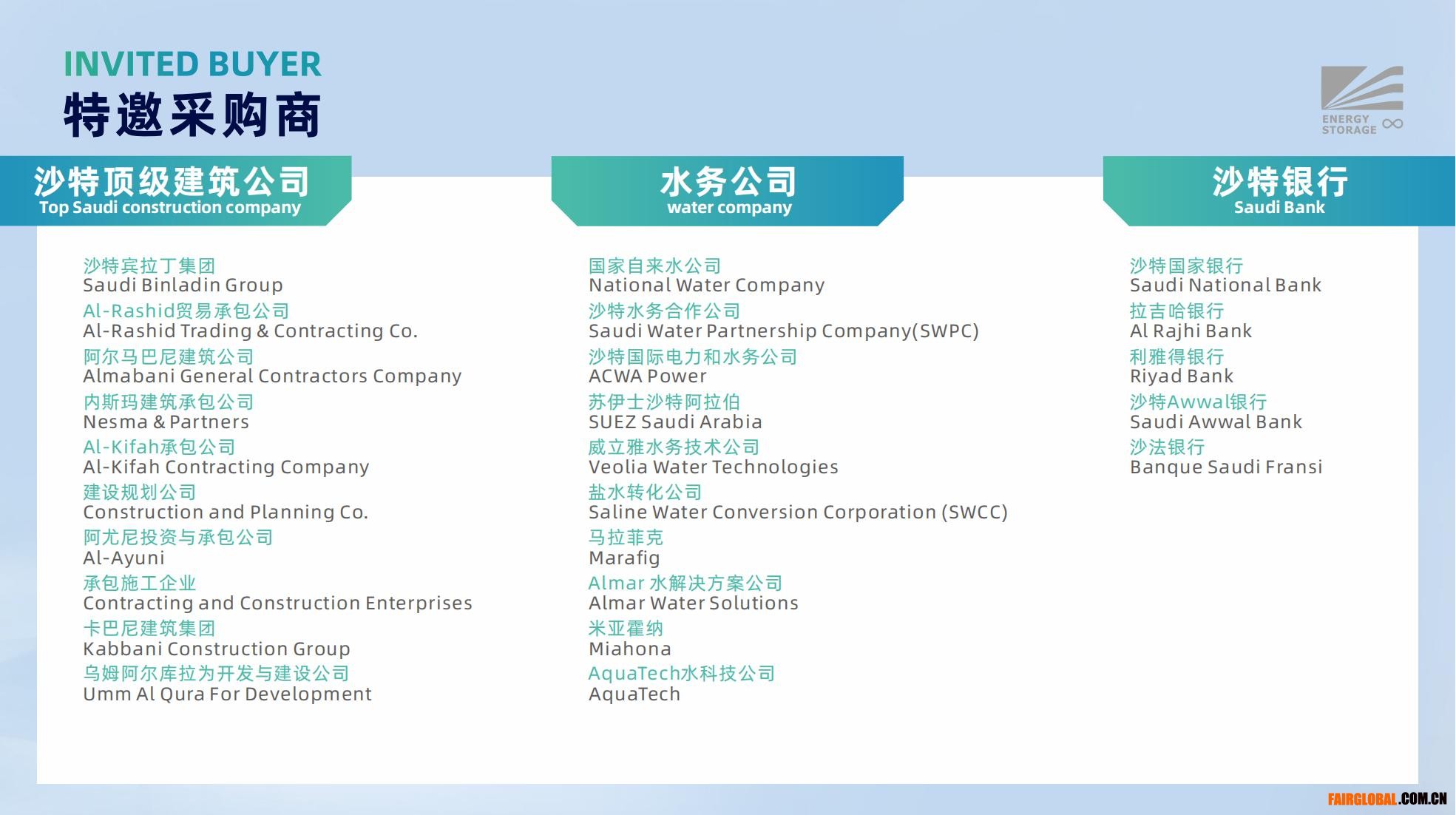 INVITED BUYER
特邀采购商

ENERGY STORAGE

沙特顶级建筑公司
Top Saudi construction company

沙特宾拉丁集团
Saudi Binladin Group
Al-Rashid贸易承包公司
Al-Rashid Trading & Contracting Co.
阿尔马巴尼建筑公司
Almabani General Contractors Company
内斯玛建筑承包公司
Nesma & Partners
Al-Kifah承包公司
Al-Kifah Contracting Company
建设规划公司
Construction and Planning Co.
阿尤尼投资与承包公司
Al-Ayuni
承包施工企业
Contracting and Construction Enterprises
卡巴尼建筑集团
Kabbani Construction Group
乌姆阿尔库拉为开发与建设公司
Umm Al Qura For Development

水务公司
water company

国家自来水公司
National Water Company
沙特水务合作公司
Saudi Water Partnership Company(SWPC)
沙特国际电力和水务公司
ACWA Power
苏伊士沙特阿拉伯
SUEZ Saudi Arabia
威立雅水务技术公司
Veolia Water Technologies
盐水转化公司
Saline Water Conversion Corporation (SWCC)
马拉菲克
Marafig
Almar 水解决方案公司
Almar Water Solutions
米亚霍纳
Miahona
AquaTech水科技公司
AquaTech

沙特银行
Saudi Bank

沙特国家银行
Saudi National Bank
拉吉哈银行
Al Rajhi Bank
利雅得银行
Riyad Bank
沙特Awwal银行
Saudi Awwal Bank
沙法银行
Banque Saudi Fransi

FAIRGLOBAL.COM.CN